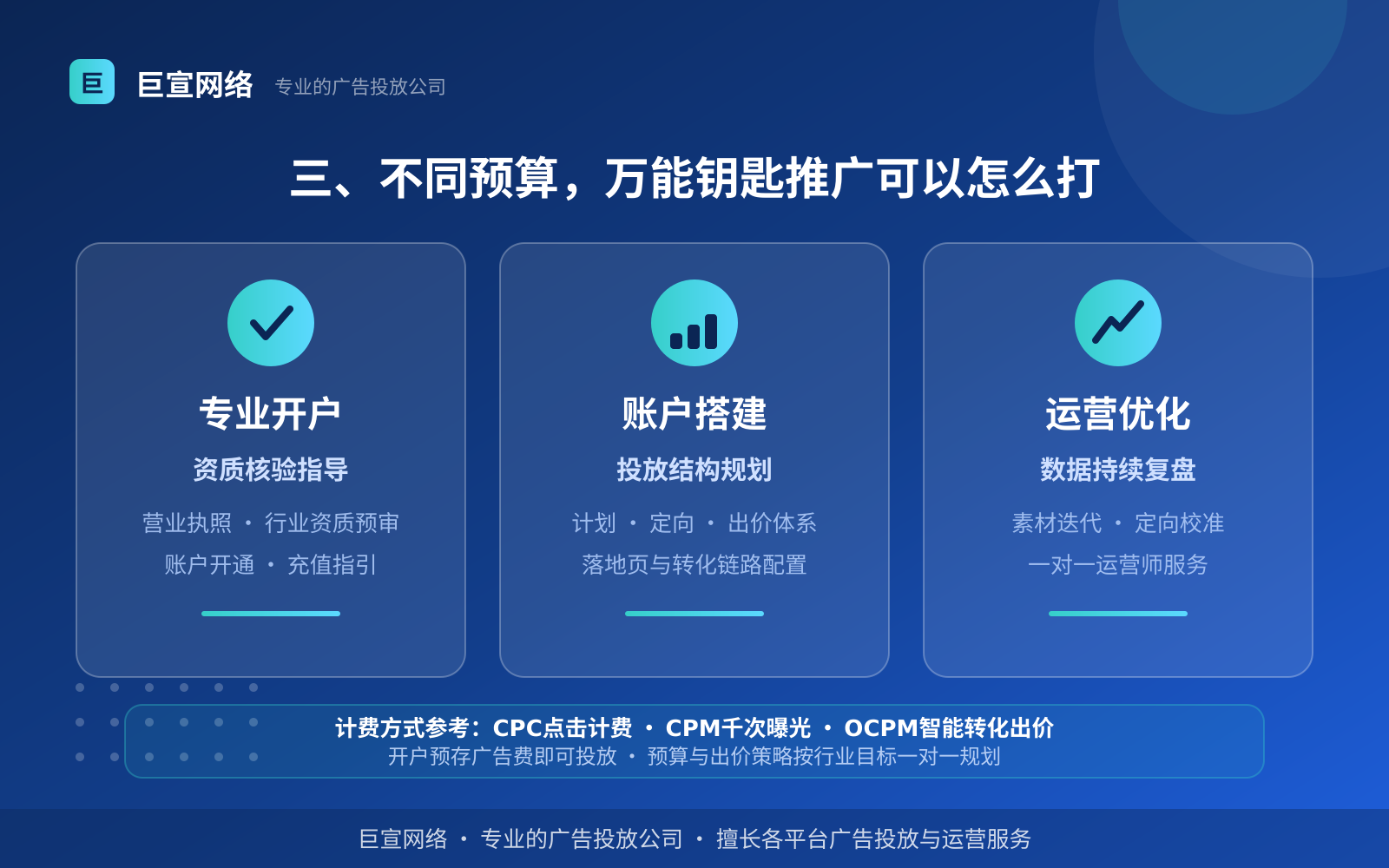 巨 巨宣网络 专业的广告投放公司

三、不同预算，万能钥匙推广可以怎么打

专业开户
资质核验指导
营业执照 · 行业资质预审
账户开通 · 充值指引

账户搭建
投放结构规划
计划 · 定向 · 出价体系
落地页与转化链路配置

运营优化
数据持续复盘
素材迭代 · 定向校准
一对一运营师服务

计费方式参考：CPC点击计费 · CPM千次曝光 · OCPM智能转化出价
开户预存广告费即可投放 · 预算与出价策略按行业目标一对一规划

巨宣网络 · 专业的广告投放公司 · 擅长各平台广告投放与运营服务